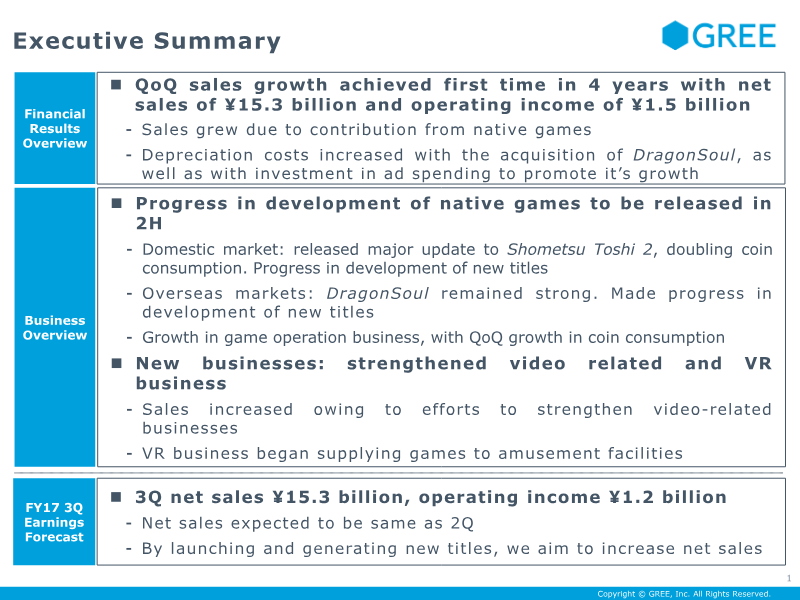 Executive Summary

GREE

Financial Results Overview

■ QoQ sales growth achieved first time in 4 years with net sales of ¥15.3 billion and operating income of ¥1.5 billion

- Sales grew due to contribution from native games

- Depreciation costs increased with the acquisition of DragonSoul, as well as with investment in ad spending to promote it's growth

Business Overview

■ Progress in development of native games to be released in 2H

- Domestic market: released major update to Shometsu Toshi 2, doubling coin consumption. Progress in development of new titles

- Overseas markets: DragonSoul remained strong. Made progress in development of new titles

- Growth in game operation business, with QoQ growth in coin consumption

■ New businesses: strengthened video related and VR business

- Sales increased owing to efforts to strengthen video-related businesses

- VR business began supplying games to amusement facilities

FY17 3Q Earnings Forecast

■ 3Q net sales ¥15.3 billion, operating income ¥1.2 billion

- Net sales expected to be same as 2Q

- By launching and generating new titles, we aim to increase net sales

1

Copyright © GREE, Inc. All Rights Reserved.